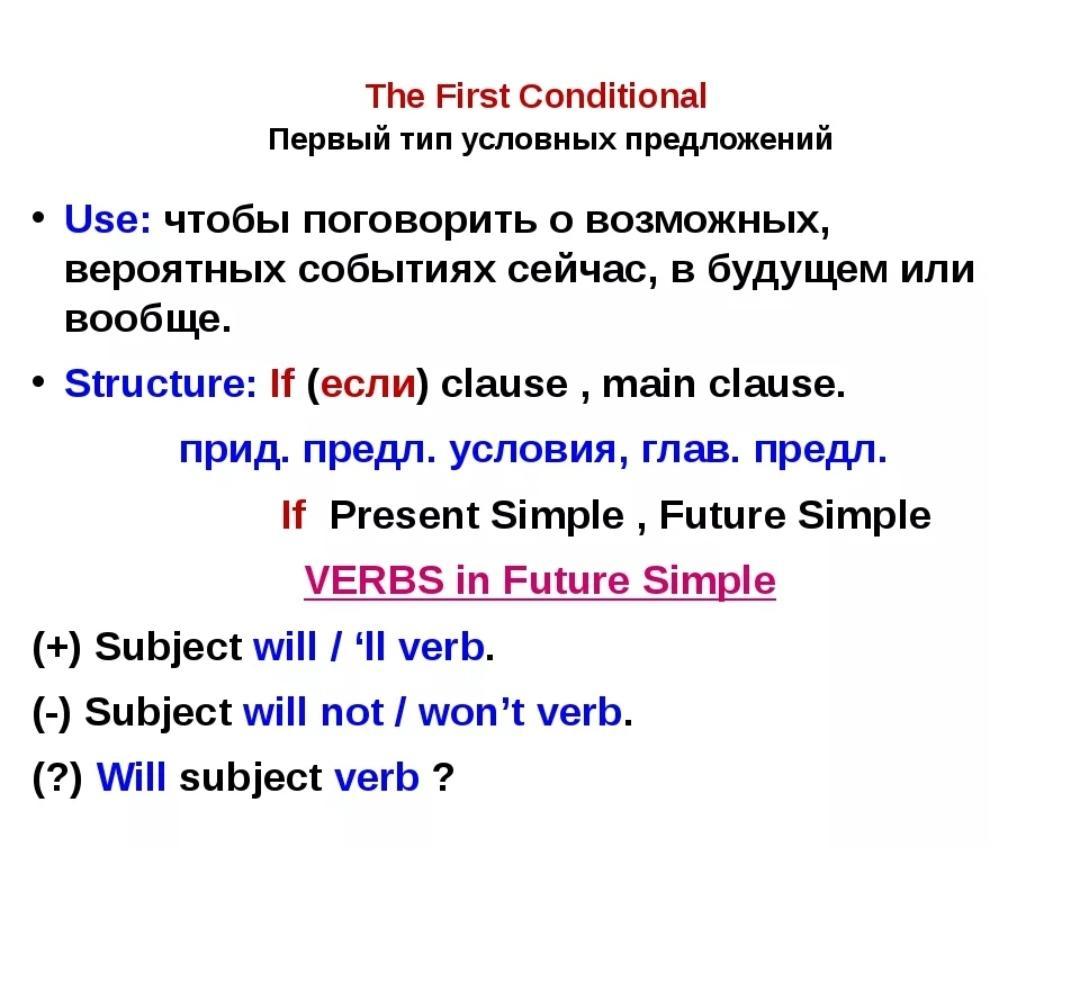 The First Conditional
Первый тип условных предложений

• Use: чтобы поговорить о возможных, вероятных событиях сейчас, в будущем или вообще.

• Structure: If (если) clause , main clause.

прид. предл. условия, глав. предл.

If Present Simple , Future Simple

VERBS in Future Simple

(+) Subject will / ‘ll verb.

(-) Subject will not / won’t verb.

(?) Will subject verb ?